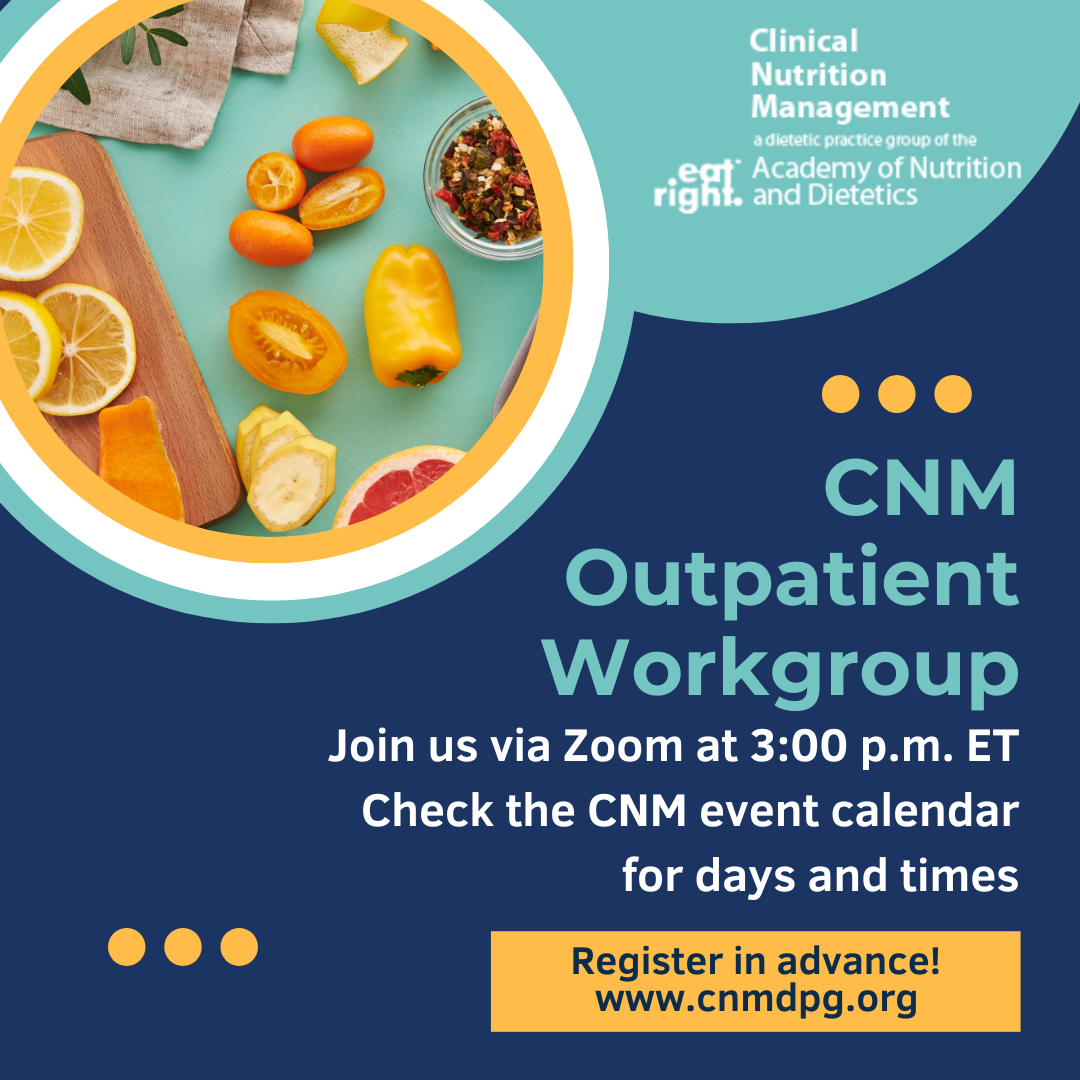 Clinical Nutrition Management
a dietetic practice group of the
eat right. Academy of Nutrition and Dietetics

CNM Outpatient Workgroup

Join us via Zoom at 3:00 p.m. ET
Check the CNM event calendar for days and times

Register in advance!
www.cnmdpg.org